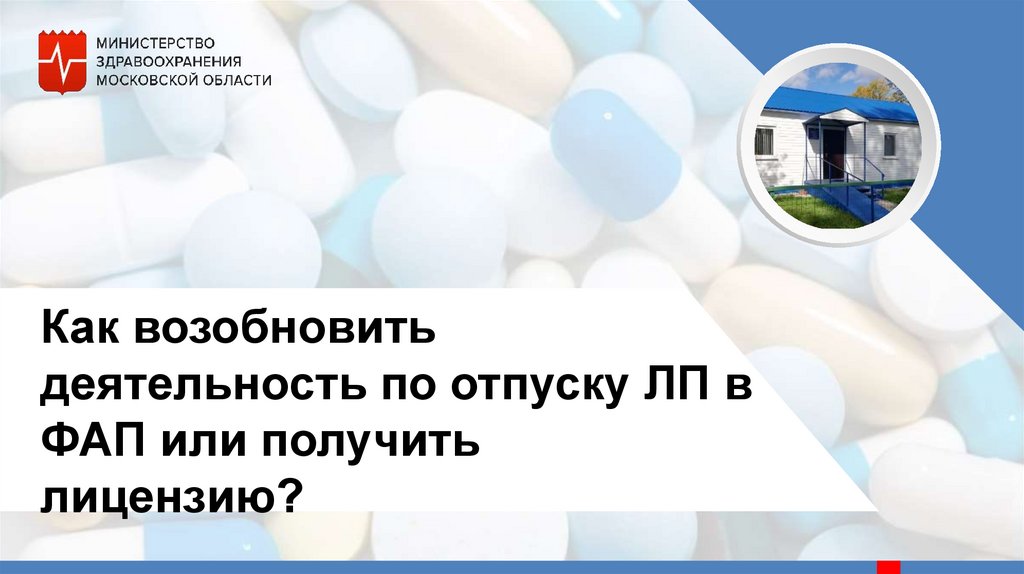 МИНИСТЕРСТВО
ЗДРАВООХРАНЕНИЯ
МОСКОВСКОЙ ОБЛАСТИ

Как возобновить деятельность по отпуску ЛП в ФАП или получить лицензию?